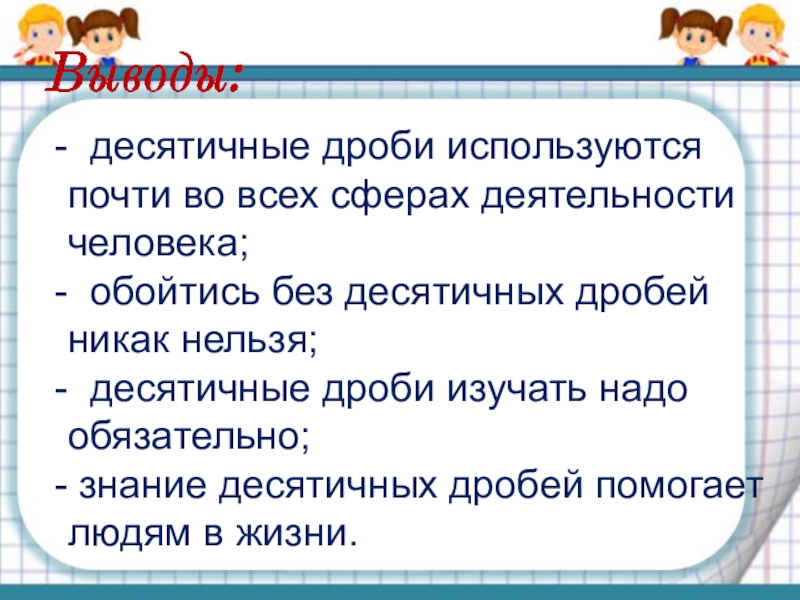 Выводы:

- десятичные дроби используются почти во всех сферах деятельности человека;
- обойтись без десятичных дробей никак нельзя;
- десятичные дроби изучать надо обязательно;
- знание десятичных дробей помогает людям в жизни.